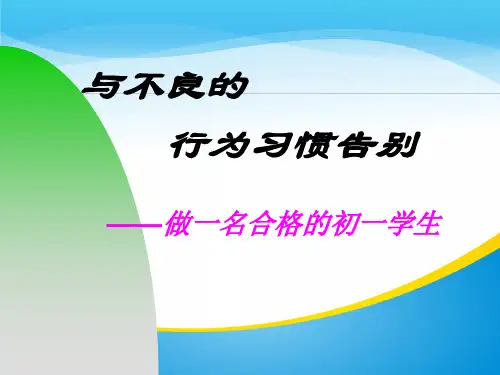 与不良的

行为习惯告别

——做一名合格的初一学生